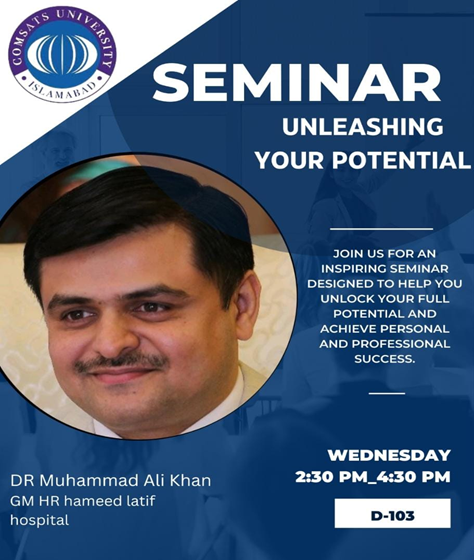 COMSATS UNIVERSITY
ISLAMABAD

SEMINAR

UNLEASHING YOUR POTENTIAL

JOIN US FOR AN INSPIRING SEMINAR DESIGNED TO HELP YOU UNLOCK YOUR FULL POTENTIAL AND ACHIEVE PERSONAL AND PROFESSIONAL SUCCESS.

DR Muhammad Ali Khan
GM HR hameed latif hospital

WEDNESDAY
2:30 PM_4:30 PM

D-103